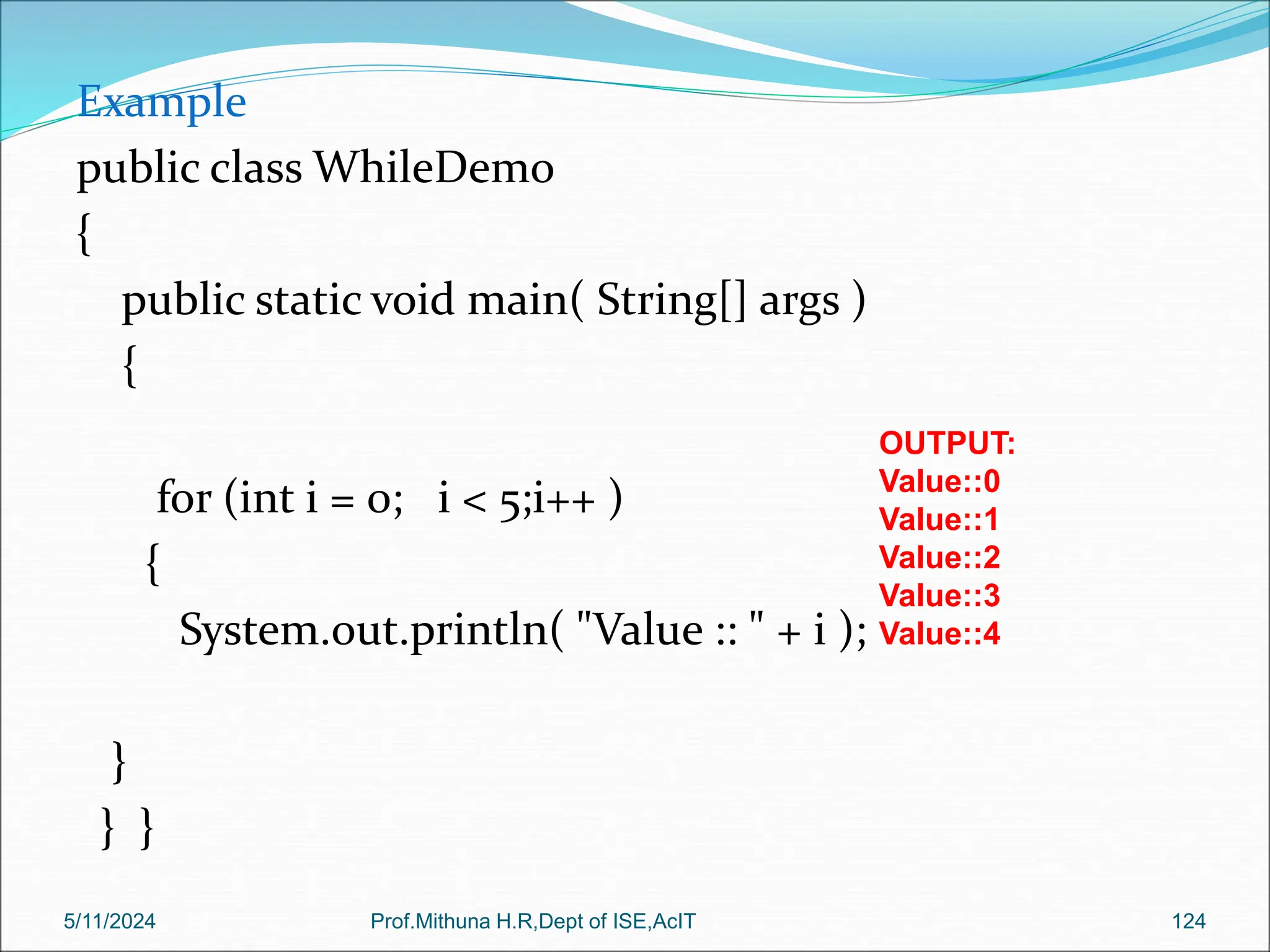 Example

public class WhileDemo
{
public static void main( String[] args )
{

for (int i = 0; i < 5;i++ )
{
System.out.println( "Value :: " + i );

}
} }

OUTPUT:
Value::0
Value::1
Value::2
Value::3
Value::4

5/11/2024

Prof.Mithuna H.R,Dept of ISE,AcIT

124